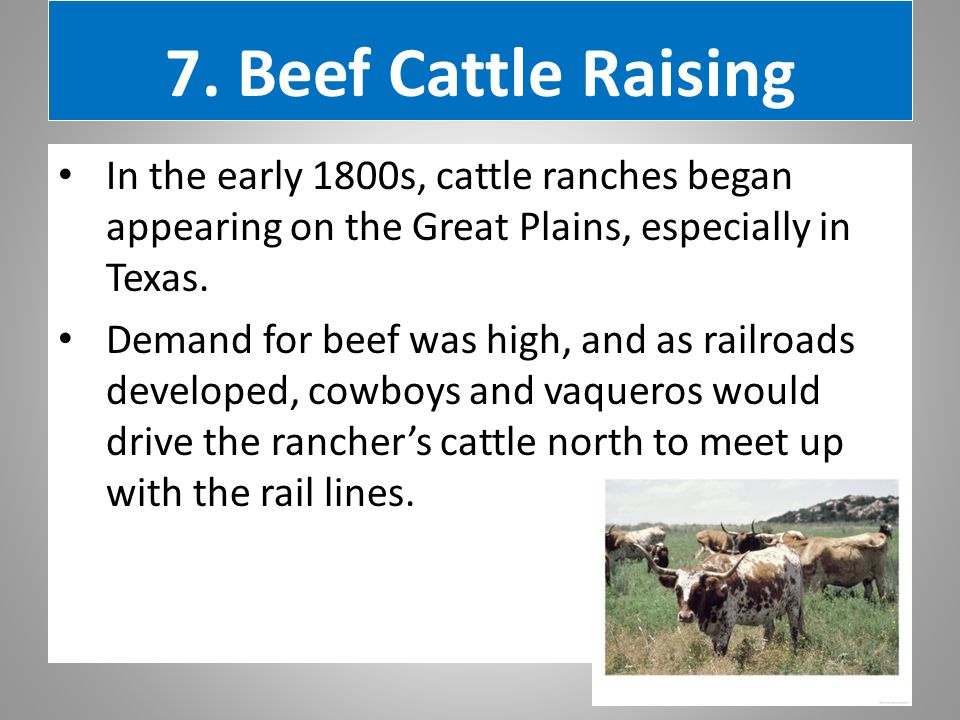 7. Beef Cattle Raising

• In the early 1800s, cattle ranches began appearing on the Great Plains, especially in Texas.

• Demand for beef was high, and as railroads developed, cowboys and vaqueros would drive the rancher's cattle north to meet up with the rail lines.